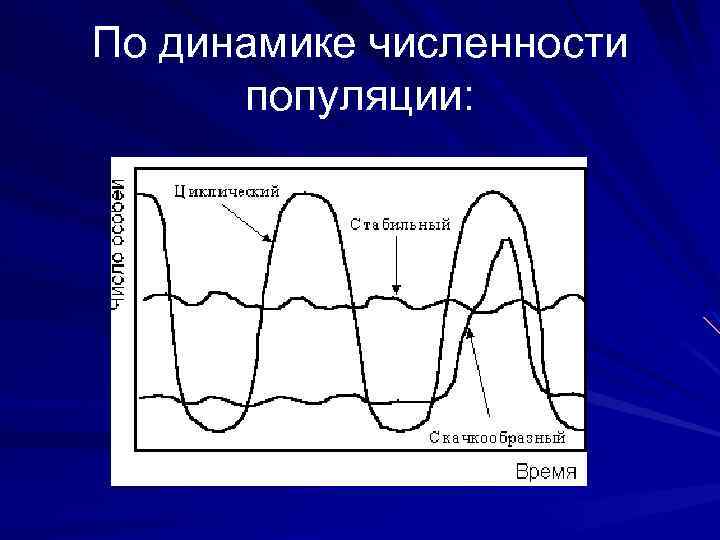 По динамике численности популяции:

Число особей

Циклический

Стабильный

Скачкообразный

Время